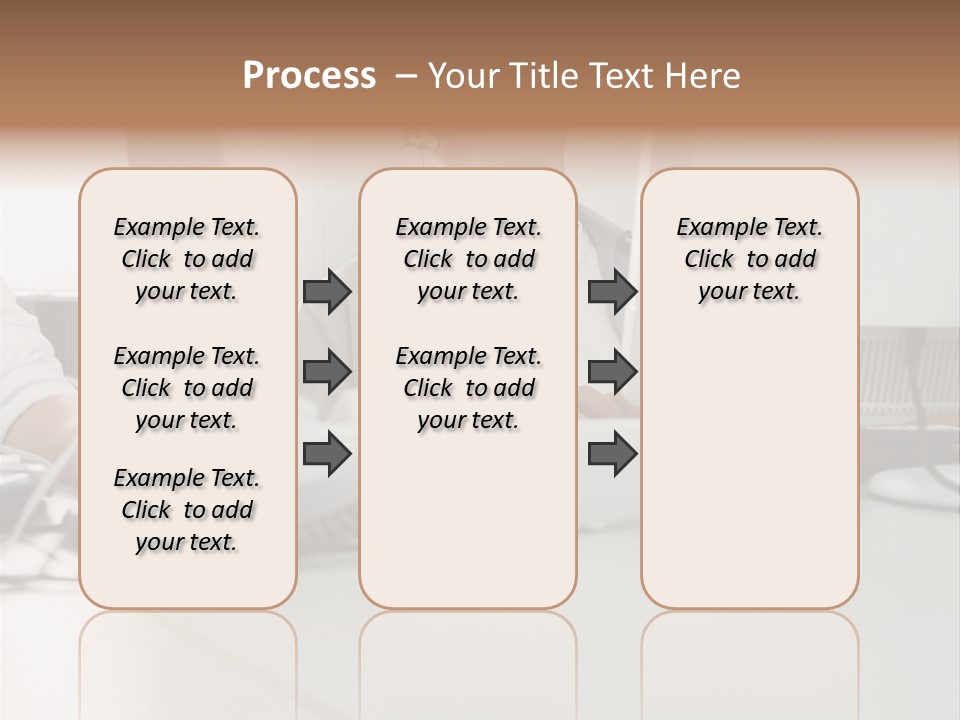 Process – Your Title Text Here

Example Text. Click to add your text.

Example Text. Click to add your text.

Example Text. Click to add your text.

Example Text. Click to add your text.

Example Text. Click to add your text.

Example Text. Click to add your text.